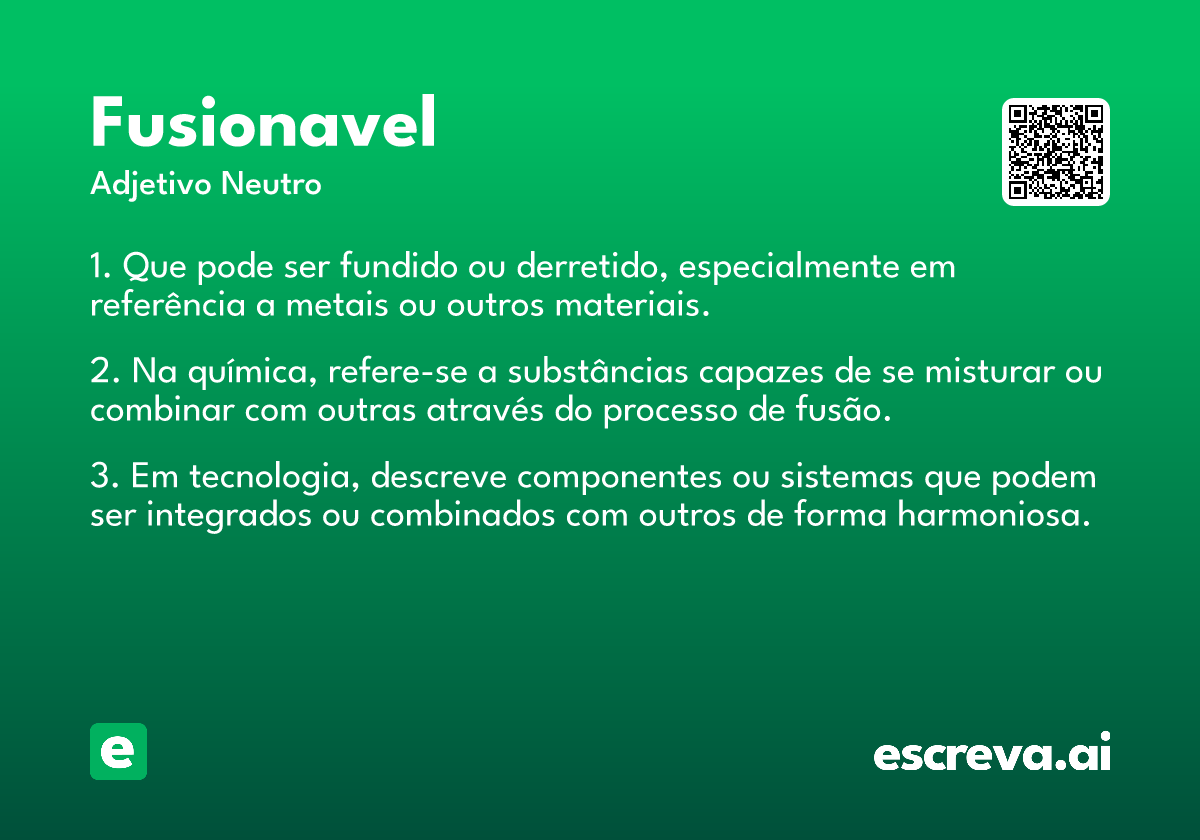 Fusionavel
Adjetivo Neutro

1. Que pode ser fundido ou derretido, especialmente em referência a metais ou outros materiais.

2. Na química, refere-se a substâncias capazes de se misturar ou combinar com outras através do processo de fusão.

3. Em tecnologia, descreve componentes ou sistemas que podem ser integrados ou combinados com outros de forma harmoniosa.

e

escreva.ai